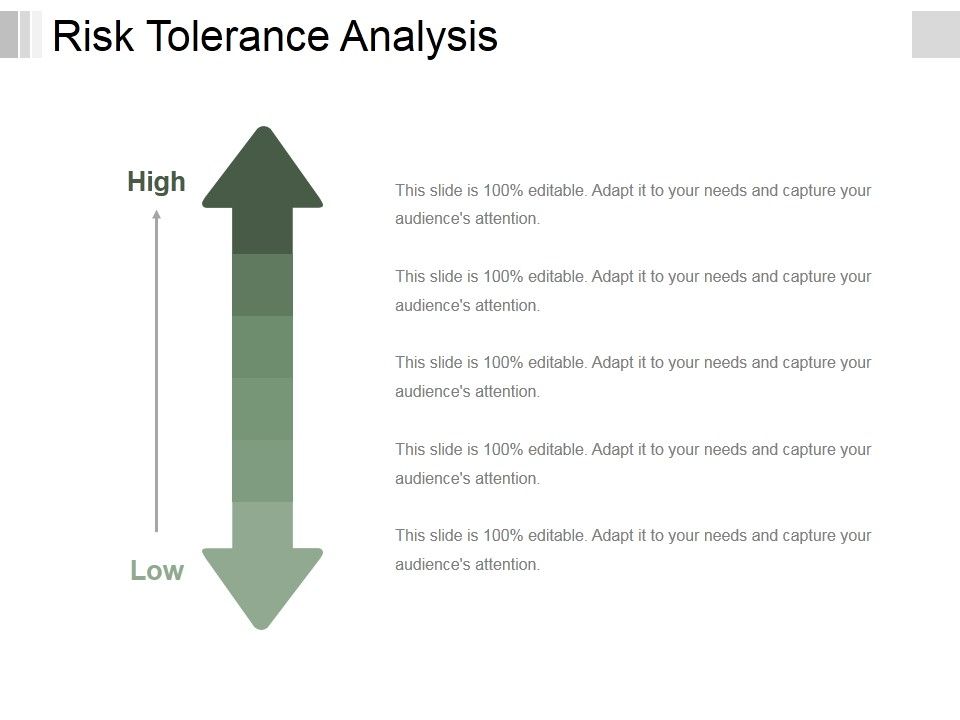 Risk Tolerance Analysis

High

Low

This slide is 100% editable. Adapt it to your needs and capture your audience's attention.

This slide is 100% editable. Adapt it to your needs and capture your audience's attention.

This slide is 100% editable. Adapt it to your needs and capture your audience's attention.

This slide is 100% editable. Adapt it to your needs and capture your audience's attention.

This slide is 100% editable. Adapt it to your needs and capture your audience's attention.